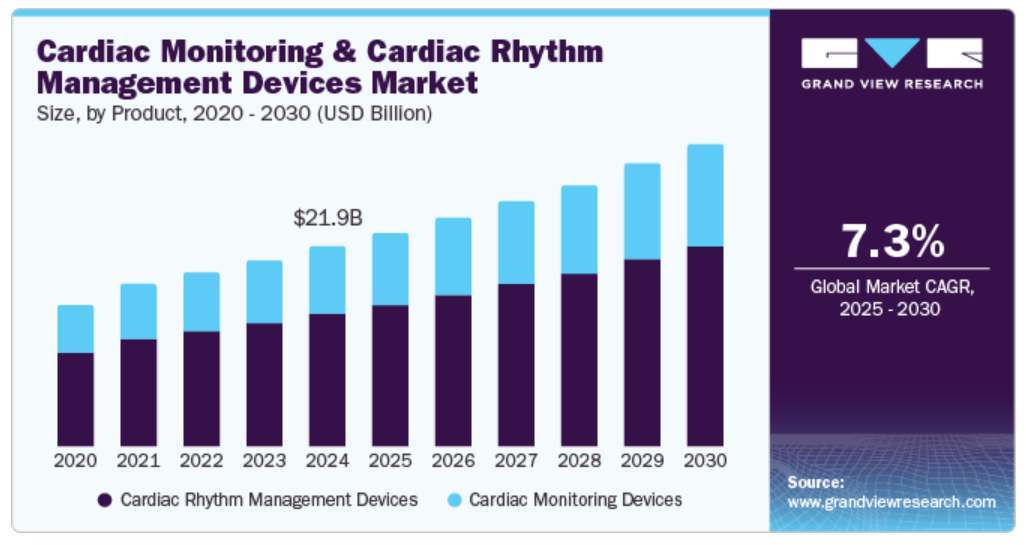 Cardiac Monitoring & Cardiac Rhythm Management Devices Market
Size, by Product, 2020 - 2030 (USD Billion)

$21.9B

2020 2021 2022 2023 2024 2025 2026 2027 2028 2029 2030

Cardiac Rhythm Management Devices
Cardiac Monitoring Devices

GRAND VIEW RESEARCH

7.3%
Global Market CAGR, 2025 - 2030

Source:
www.grandviewresearch.com